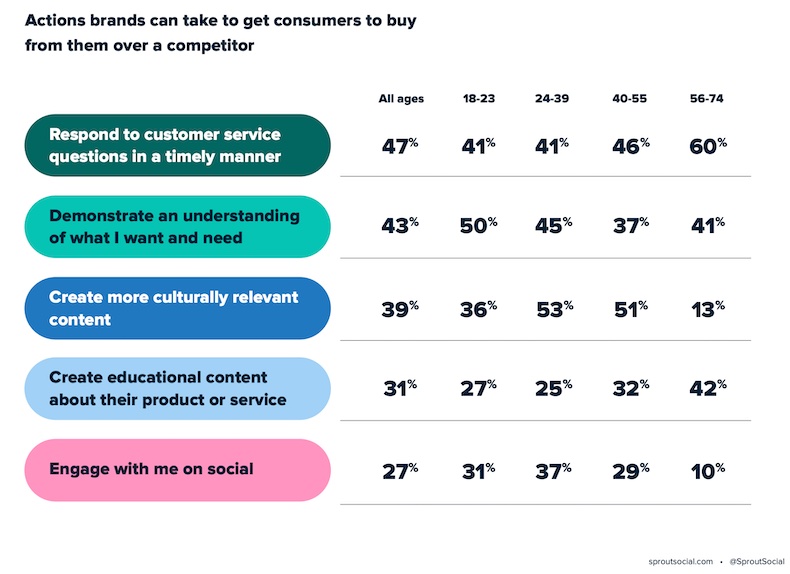 Actions brands can take to get consumers to buy from them over a competitor

| | All ages | 18-23 | 24-39 | 40-55 | 56-74 |
|---|---|---|---|---|---|
| Respond to customer service questions in a timely manner | 47% | 41% | 41% | 46% | 60% |
| Demonstrate an understanding of what I want and need | 43% | 50% | 45% | 37% | 41% |
| Create more culturally relevant content | 39% | 36% | 53% | 51% | 13% |
| Create educational content about their product or service | 31% | 27% | 25% | 32% | 42% |
| Engage with me on social | 27% | 31% | 37% | 29% | 10% |

sproutsocial.com • @SproutSocial